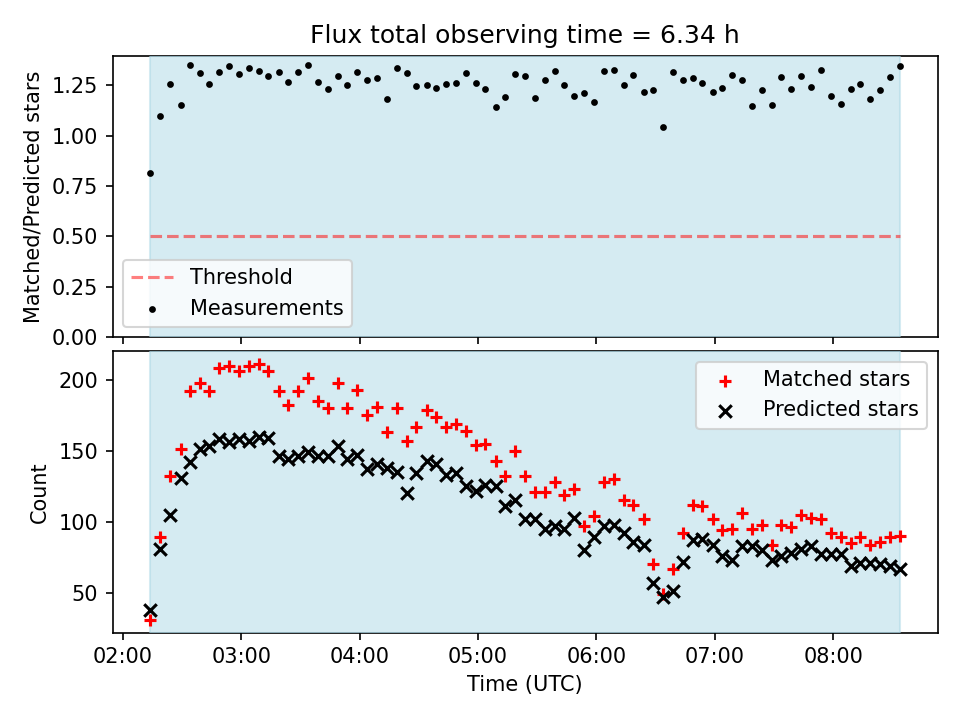 Flux total observing time = 6.34 h

Matched/Predicted stars

1.25
1.00
0.75
0.50
0.25
0.00

Threshold
Measurements

Count

200
150
100
50

Matched stars
Predicted stars

02:00
03:00
04:00
05:00
06:00
07:00
08:00

Time (UTC)